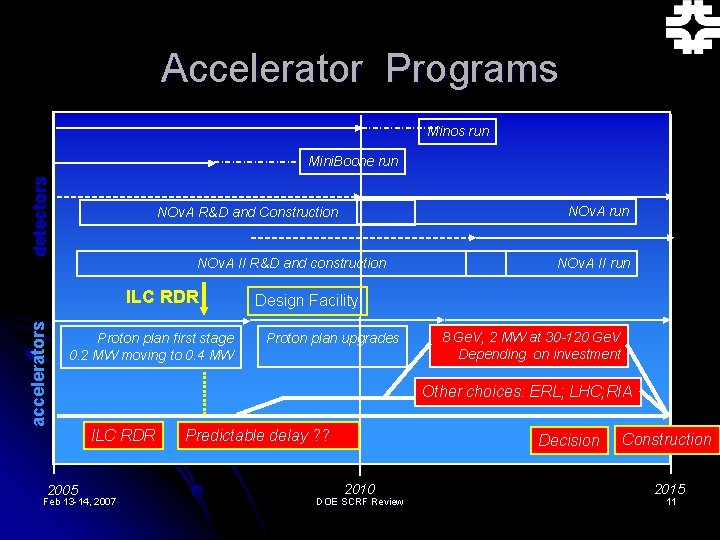 Accelerator Programs

detectors

accelerators

Minos run

MiniBoone run

NOvA R&D and Construction

NOvA run

NOvA II R&D and construction

NOvA II run

ILC RDR

Design Facility

Proton plan first stage 0.2 MW moving to 0.4 MW

Proton plan upgrades

8 GeV, 2 MW at 30-120 GeV Depending on investment

Other choices: ERL; LHC;RIA

ILC RDR

Predictable delay ??

Decision

Construction

2005

2010

2015

Feb 13-14, 2007

DOE SCRF Review

11